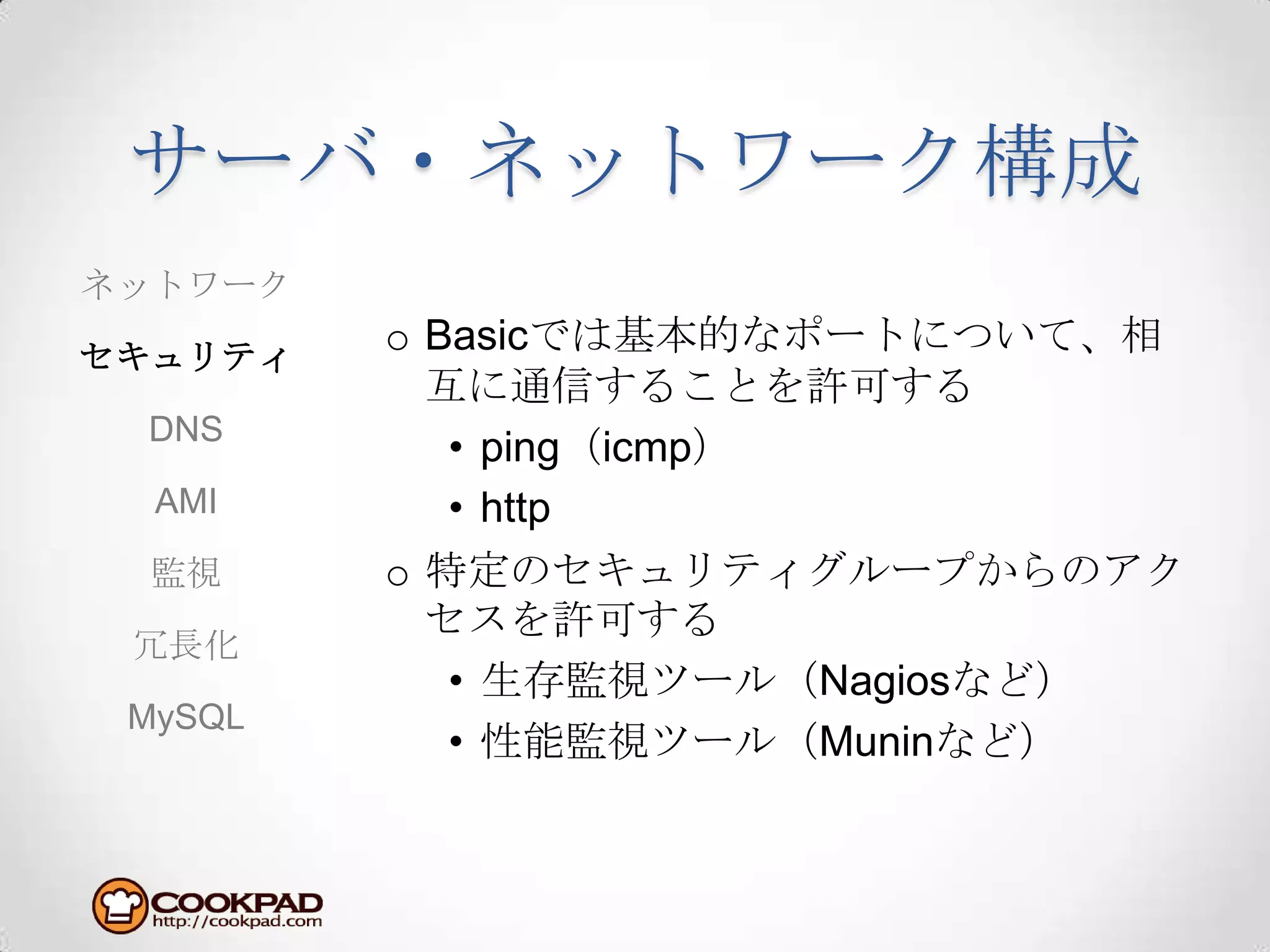 サーバ・ネットワーク構成

ネットワーク

セキュリティ

DNS

AMI

監視

冗長化

MySQL

○ Basicでは基本的なポートについて、相互に通信することを許可する

• ping（icmp）

• http

○ 特定のセキュリティグループからのアクセスを許可する

• 生存監視ツール（Nagiosなど）

• 性能監視ツール（Muninなど）

COOKPAD
http://cookpad.com